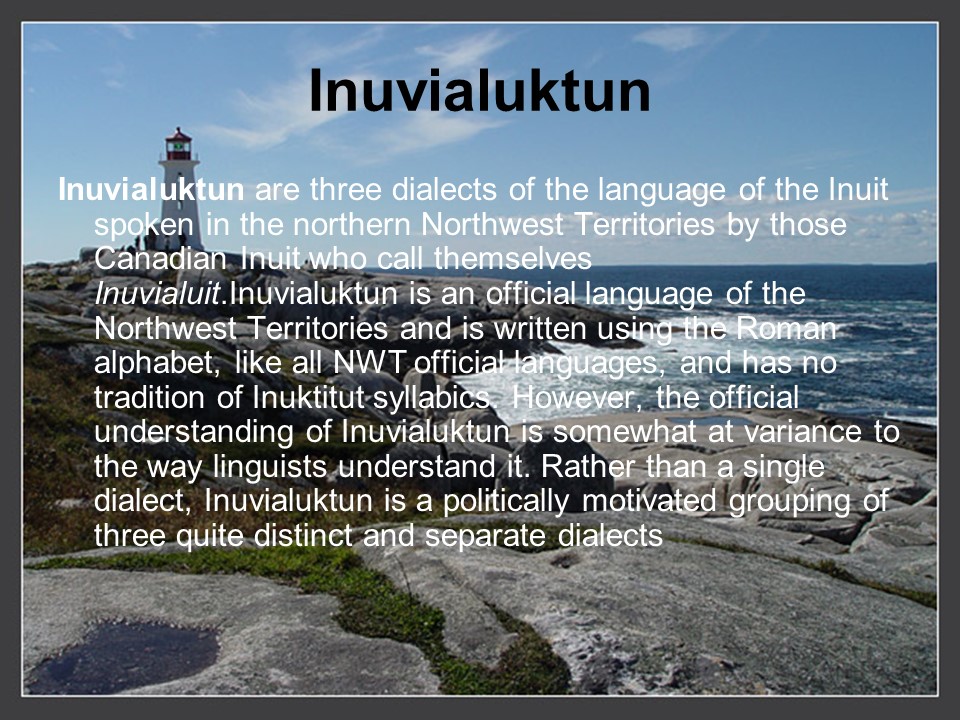 Inuvialuktun

Inuvialuktun are three dialects of the language of the Inuit spoken in the northern Northwest Territories by those Canadian Inuit who call themselves Inuvialuit.Inuvialuktun is an official language of the Northwest Territories and is written using the Roman alphabet, like all NWT official languages, and has no tradition of Inuktitut syllabics. However, the official understanding of Inuvialuktun is somewhat at variance to the way linguists understand it. Rather than a single dialect, Inuvialuktun is a politically motivated grouping of three quite distinct and separate dialects